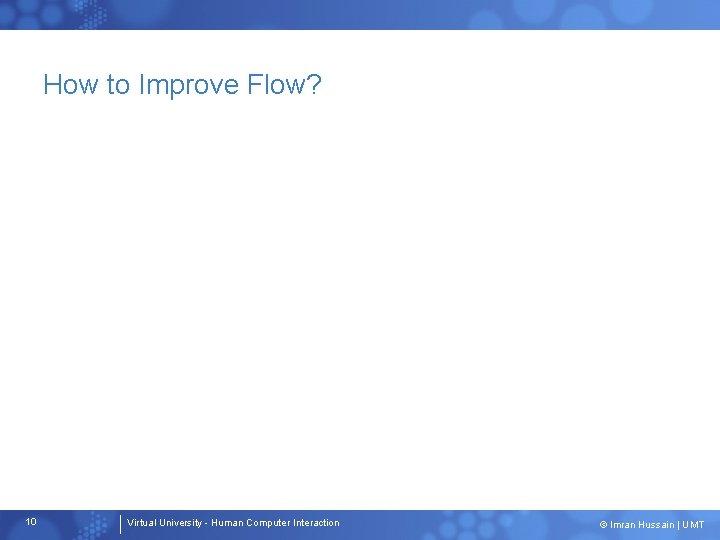 How to Improve Flow?

10

Virtual University - Human Computer Interaction

© Imran Hussain | UMT